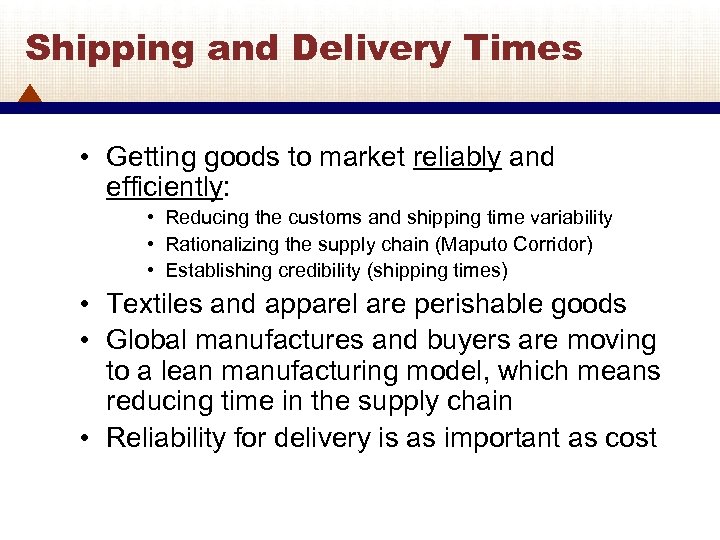 Shipping and Delivery Times

• Getting goods to market reliably and efficiently:
  • Reducing the customs and shipping time variability
  • Rationalizing the supply chain (Maputo Corridor)
  • Establishing credibility (shipping times)
• Textiles and apparel are perishable goods
• Global manufactures and buyers are moving to a lean manufacturing model, which means reducing time in the supply chain
• Reliability for delivery is as important as cost